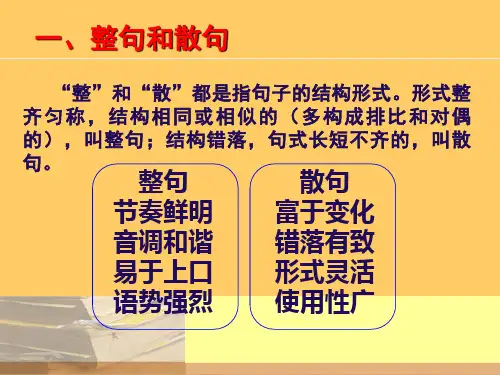 一、整句和散句

“整”和“散”都是指句子的结构形式。形式整齐匀称，结构相同或相似的（多构成排比和对偶的），叫整句；结构错落，句式长短不齐的，叫散句。

整句
节奏鲜明
音调和谐
易于上口
语势强烈

散句
富于变化
错落有致
形式灵活
使用性广